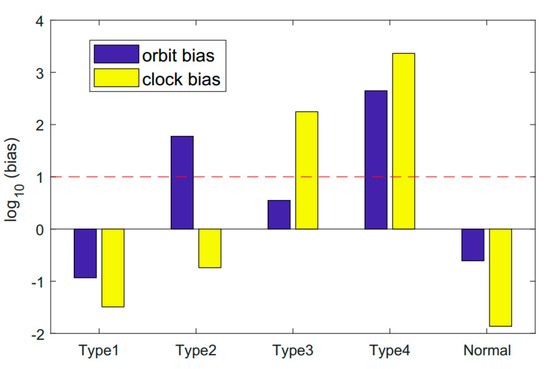 orbit bias
clock bias

$\log_{10}$ (bias)

4
3
2
1
0
-1
-2

Type1
Type2
Type3
Type4
Normal